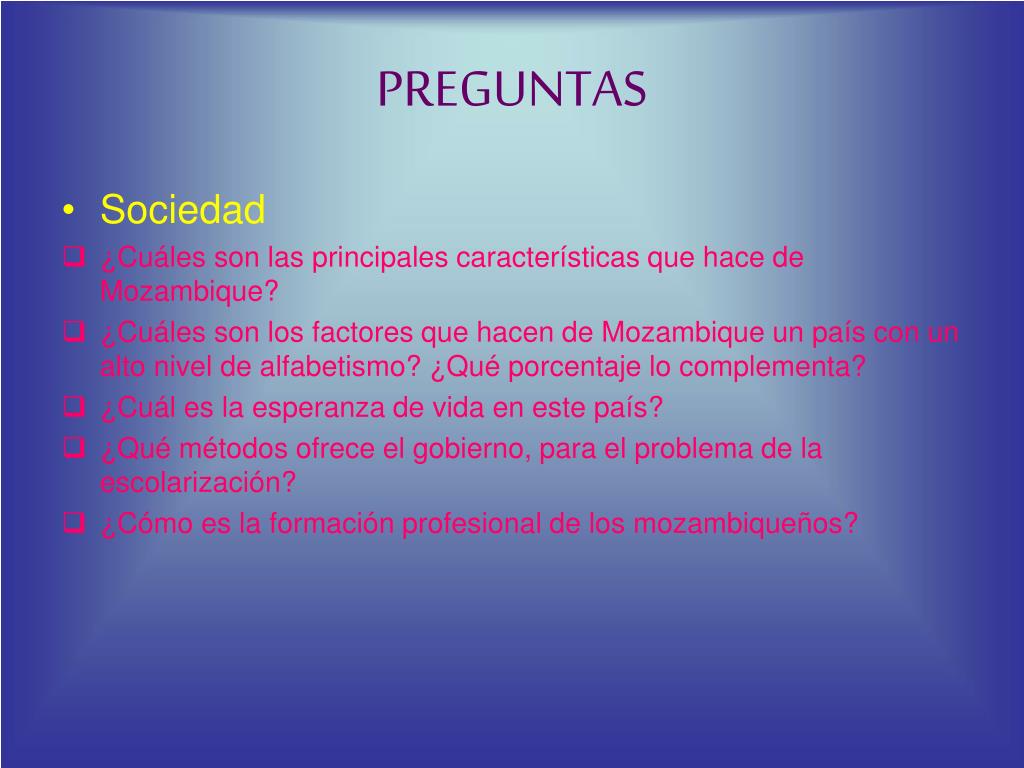 PREGUNTAS

• Sociedad
❑ ¿Cuáles son las principales características que hace de Mozambique?
❑ ¿Cuáles son los factores que hacen de Mozambique un país con un alto nivel de alfabetismo? ¿Qué porcentaje lo complementa?
❑ ¿Cuál es la esperanza de vida en este país?
❑ ¿Qué métodos ofrece el gobierno, para el problema de la escolarización?
❑ ¿Cómo es la formación profesional de los mozambiqueños?